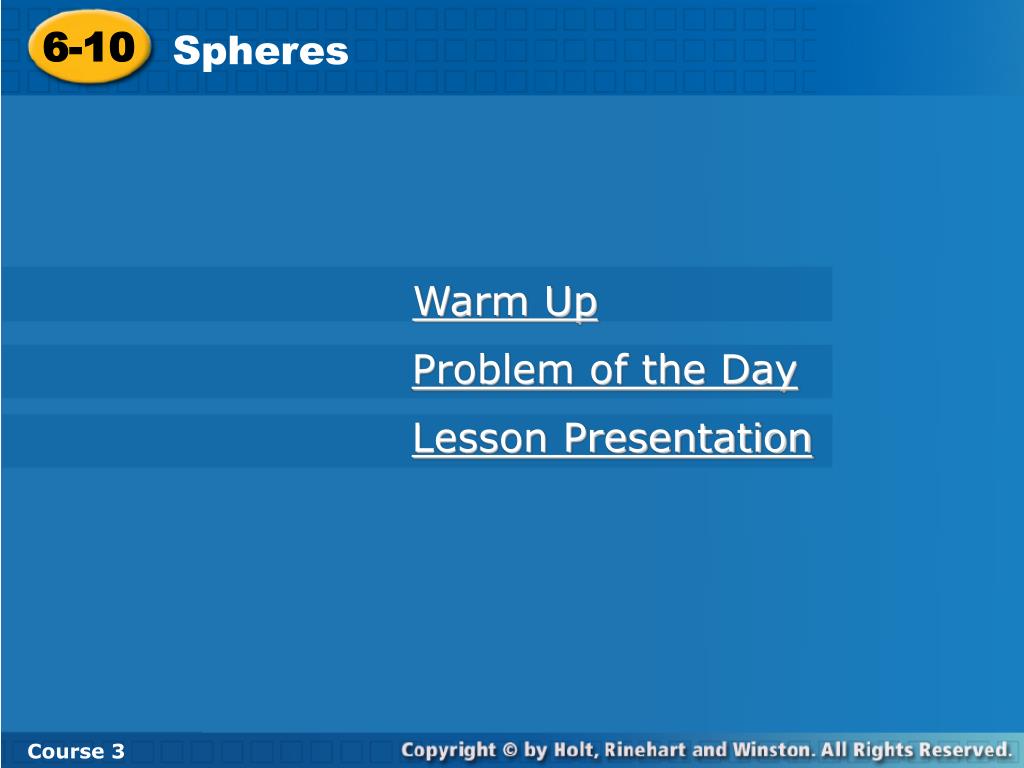 6-10 Spheres

Warm Up

Problem of the Day

Lesson Presentation

Course 3

Copyright © by Holt, Rinehart and Winston. All Rights Reserved.